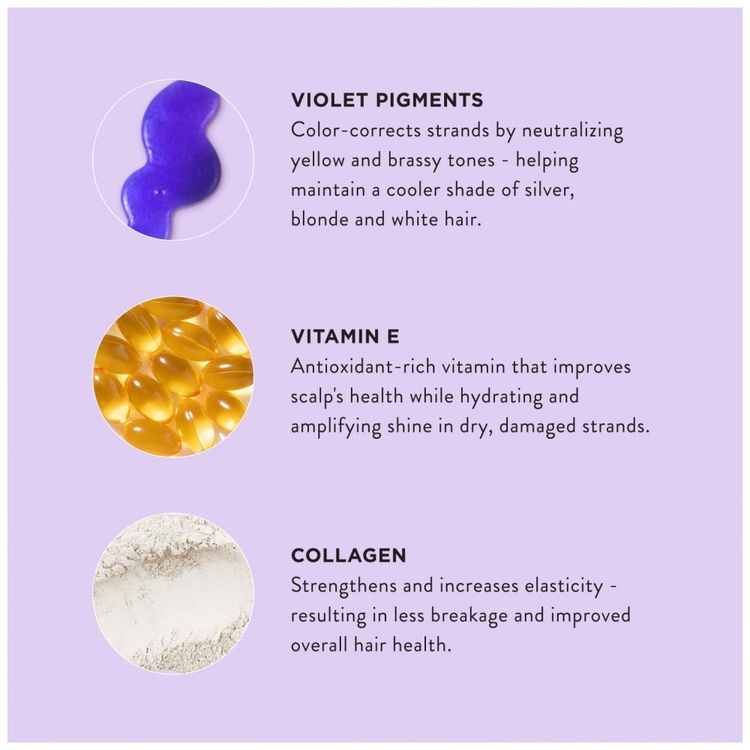 VIOLET PIGMENTS
Color-corrects strands by neutralizing yellow and brassy tones - helping maintain a cooler shade of silver, blonde and white hair.

VITAMIN E
Antioxidant-rich vitamin that improves scalp's health while hydrating and amplifying shine in dry, damaged strands.

COLLAGEN
Strengthens and increases elasticity - resulting in less breakage and improved overall hair health.